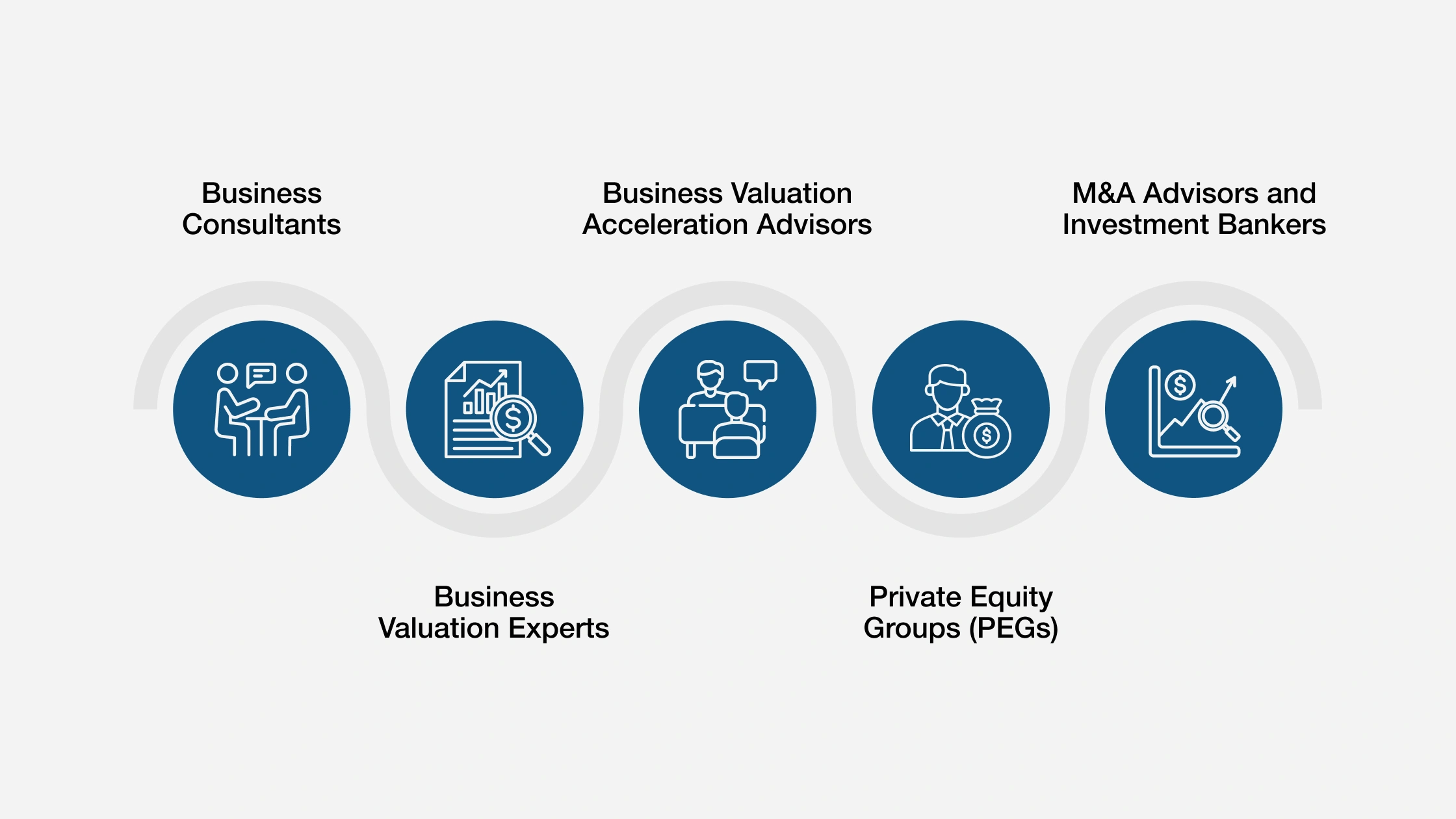 Business Consultants

Business Valuation Experts

Business Valuation Acceleration Advisors

Private Equity Groups (PEGs)

M&A Advisors and Investment Bankers